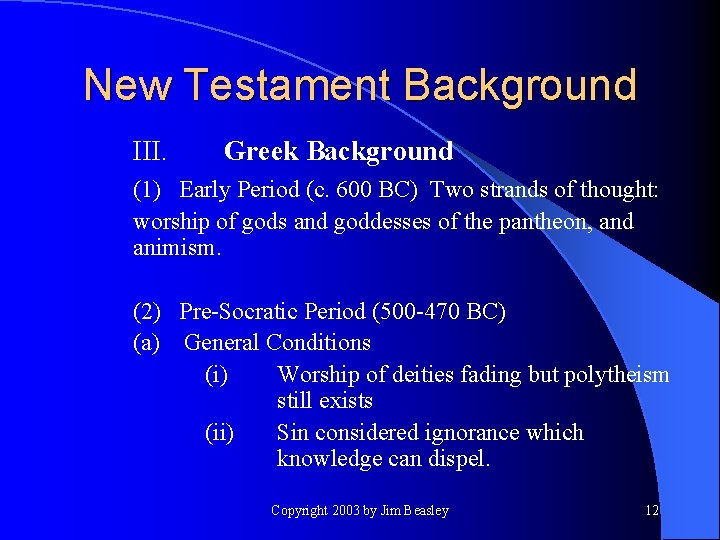 New Testament Background

III. Greek Background

(1) Early Period (c. 600 BC) Two strands of thought: worship of gods and goddesses of the pantheon, and animism.

(2) Pre-Socratic Period (500-470 BC)
(a) General Conditions
(i) Worship of deities fading but polytheism still exists
(ii) Sin considered ignorance which knowledge can dispel.

Copyright 2003 by Jim Beasley 12